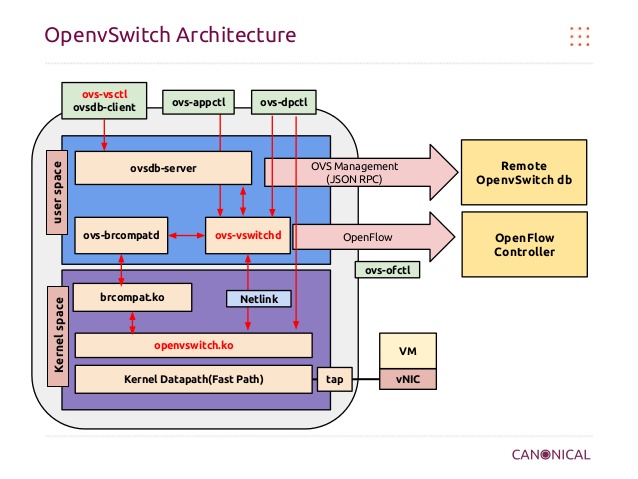 OpenvSwitch Architecture

ovs-vsctl
ovsdb-client

ovs-appctl

ovs-dpctl

user space

ovsdb-server

OVS Management
(JSON RPC)

Remote
OpenvSwitch db

ovs-brcompatd

ovs-vswitchd

OpenFlow

OpenFlow
Controller

ovs-ofctl

Kernel space

brcompat.ko

Netlink

openvswitch.ko

Kernel Datapath(Fast Path)

tap

VM

vNIC

CANONICAL